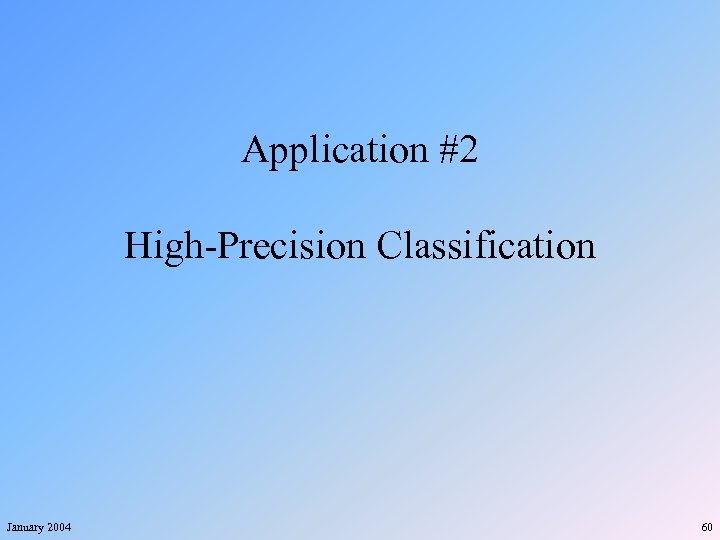 Application #2

High-Precision Classification

January 2004

60